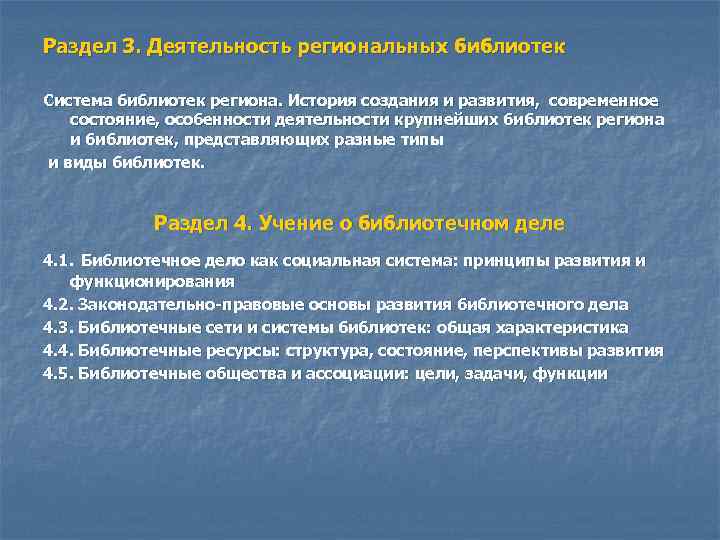 Раздел 3. Деятельность региональных библиотек

Система библиотек региона. История создания и развития, современное состояние, особенности деятельности крупнейших библиотек региона и библиотек, представляющих разные типы
и виды библиотек.

Раздел 4. Учение о библиотечном деле

4.1. Библиотечное дело как социальная система: принципы развития и функционирования
4.2. Законодательно-правовые основы развития библиотечного дела
4.3. Библиотечные сети и системы библиотек: общая характеристика
4.4. Библиотечные ресурсы: структура, состояние, перспективы развития
4.5. Библиотечные общества и ассоциации: цели, задачи, функции